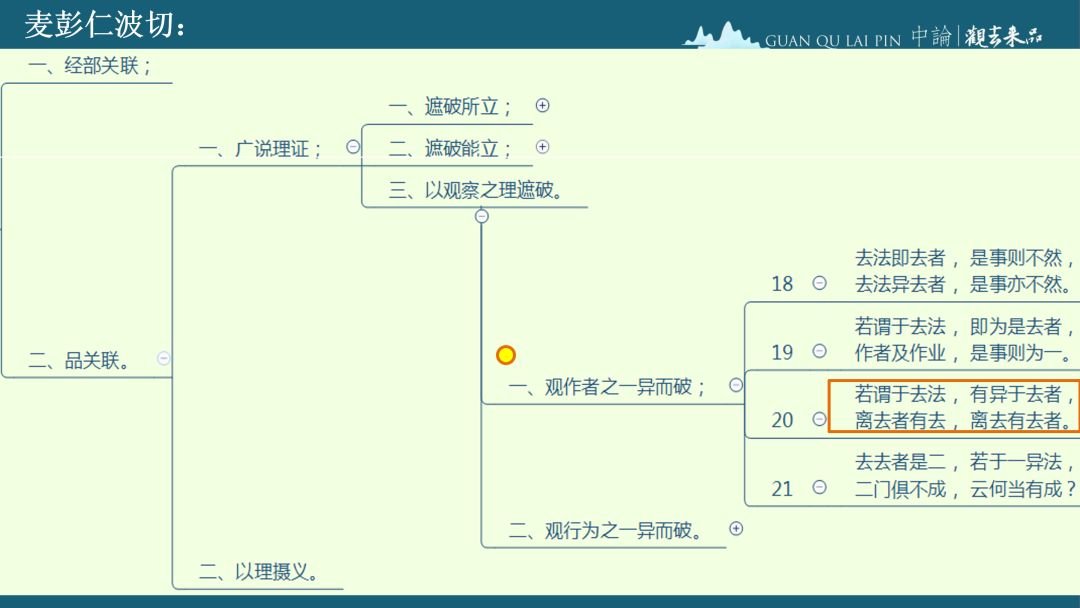 麦彭仁波切：

GUAN QU LAI PIN 中論 | 觀去來品

一、经部关联；

二、品关联。

一、广说理证；

一、遮破所立；

二、遮破能立；

三、以观察之理遮破。

一、观作者之一异而破；

18 去法即去者，是事则不然，去法异去者，是事亦不然。

19 若谓于去法，即为是去者，作者及作业，是事则为一。

20 若谓于去法，有异于去者，离去者有去，离去有去者。

21 去去者是二，若于一异法，二门俱不成，云何当有成？

二、观行为之一异而破。

二、以理摄义。